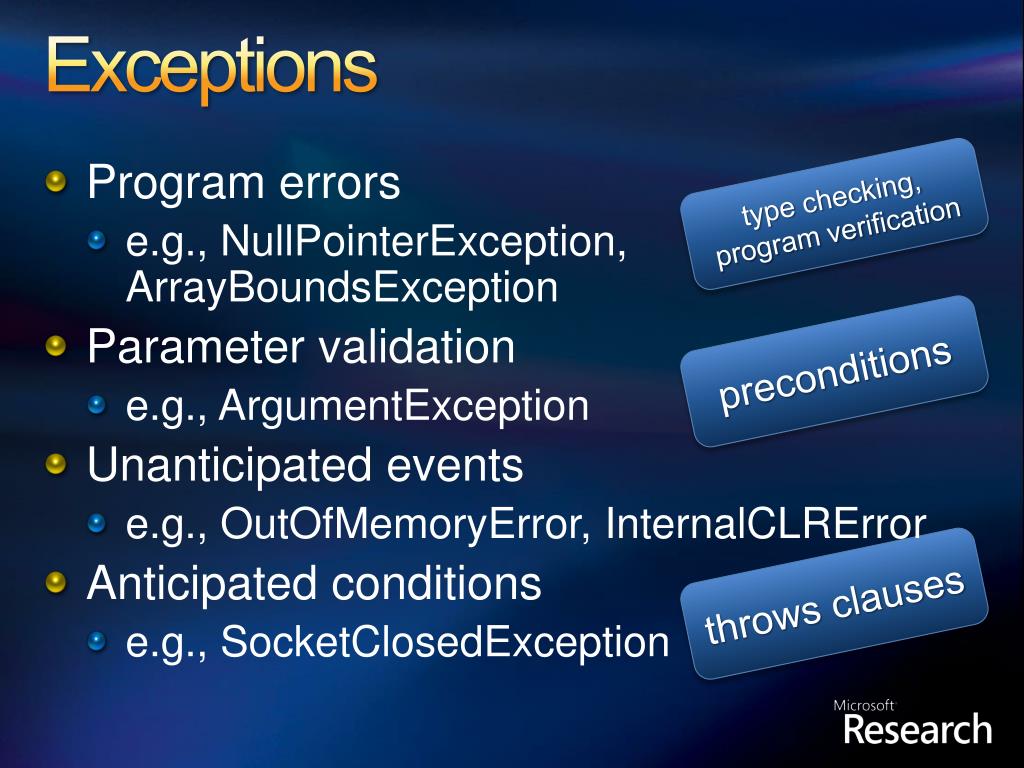 Exceptions

Program errors
e.g., NullPointerException, ArrayBoundsException

type checking, program verification

Parameter validation
e.g., ArgumentException

preconditions

Unanticipated events
e.g., OutOfMemoryError, InternalCLRError

Anticipated conditions
e.g., SocketClosedException

throws clauses

Microsoft Research